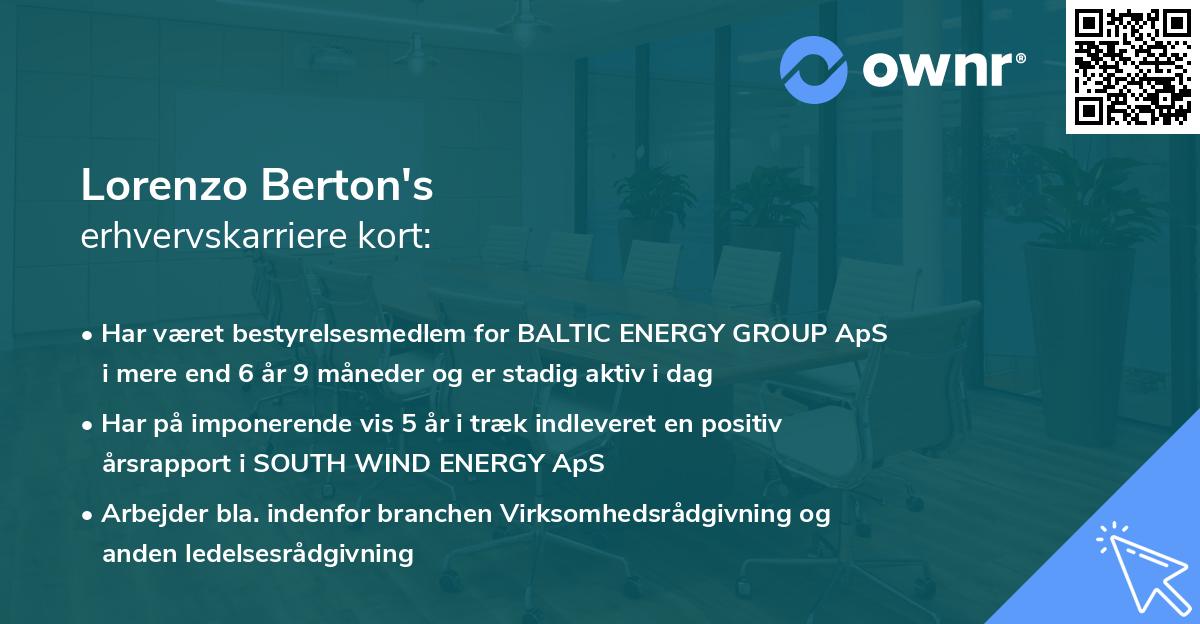 ownr®

Lorenzo Berton's
erhvervskarriere kort:

• Har været bestyrelsesmedlem for BALTIC ENERGY GROUP ApS i mere end 6 år 9 måneder og er stadig aktiv i dag

• Har på imponerende vis 5 år i træk indleveret en positiv årsrapport i SOUTH WIND ENERGY ApS

• Arbejder bla. indenfor branchen Virksomhedsrådgivning og anden ledelsesrådgivning